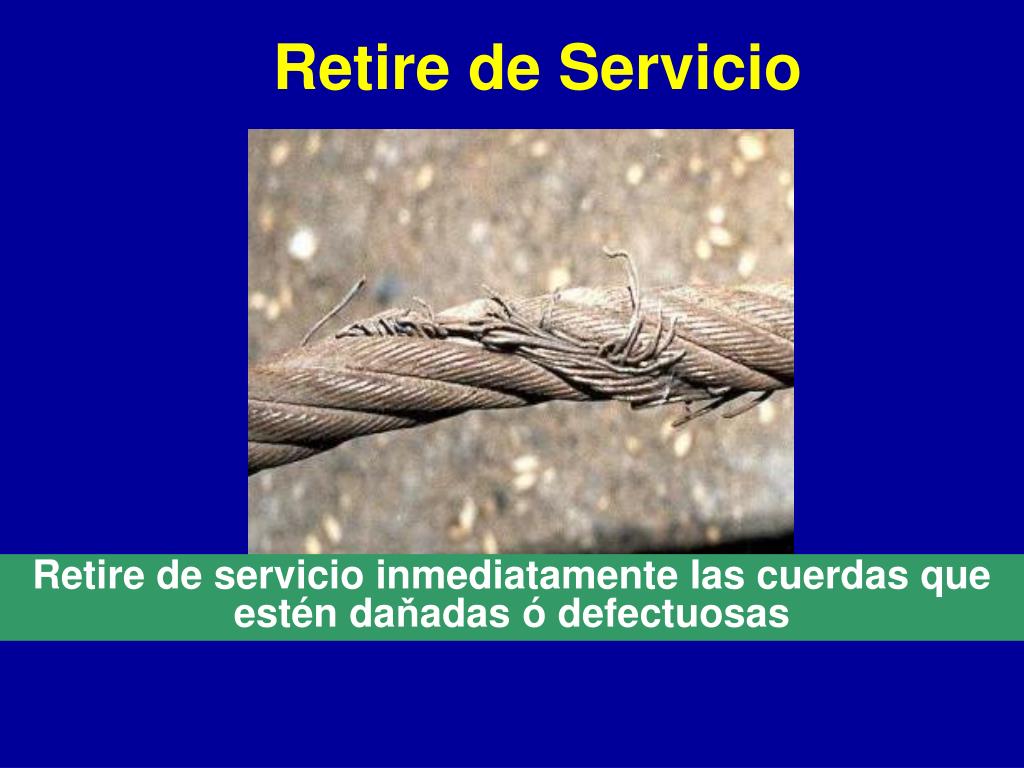 Retire de Servicio

Retire de servicio inmediatamente las cuerdas que estén daňadas ó defectuosas